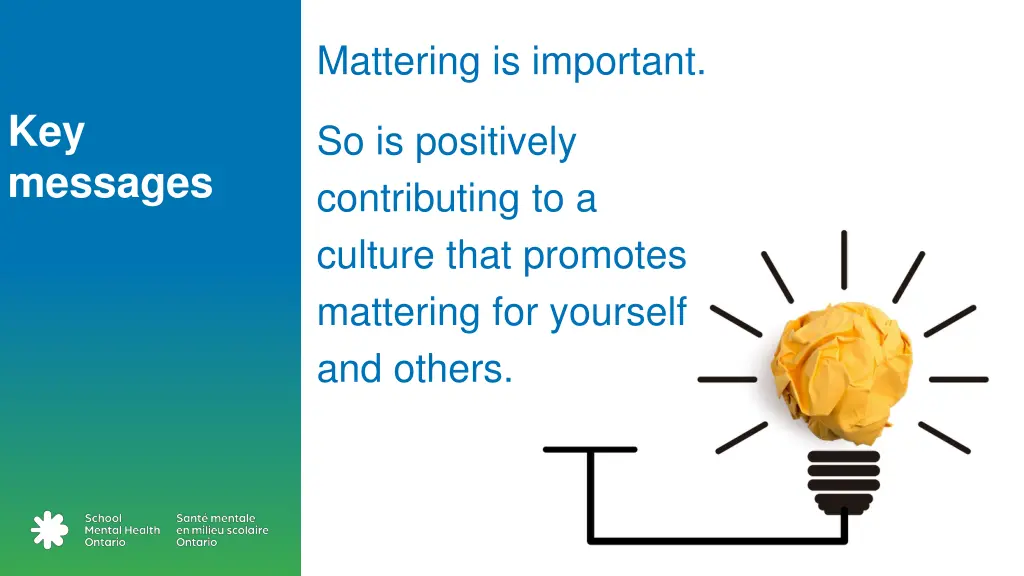 Key messages

Mattering is important.

So is positively contributing to a culture that promotes mattering for yourself and others.

School Mental Health Ontario

Santé mentale en milieu scolaire Ontario